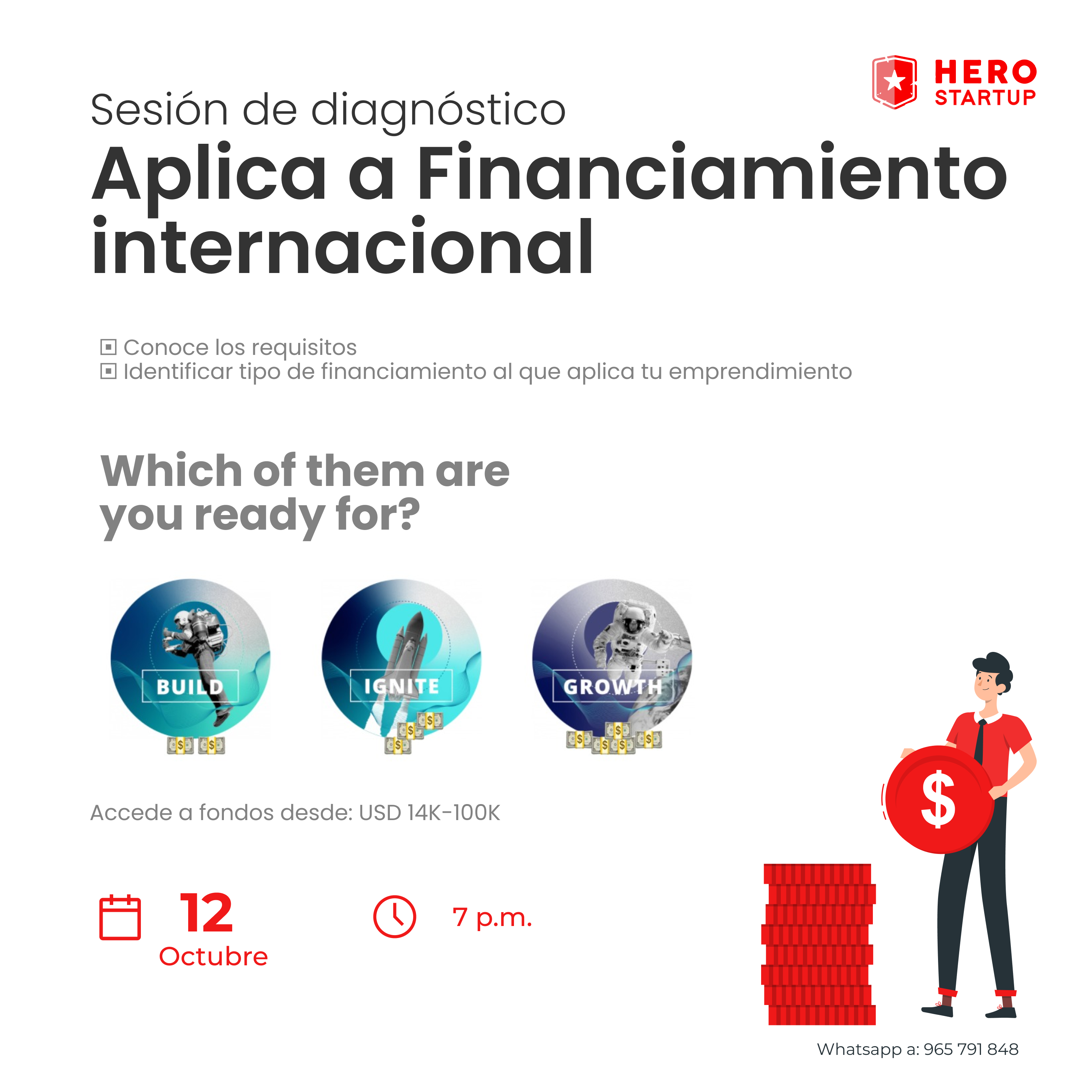 HERO STARTUP

Sesión de diagnóstico
Aplica a Financiamiento internacional

▣ Conoce los requisitos
▣ Identificar tipo de financiamiento al que aplica tu emprendimiento

Which of them are you ready for?

BUILD

IGNITE

GROWTH

Accede a fondos desde: USD 14K-100K

12
Octubre

7 p.m.

$

Whatsapp a: 965 791 848